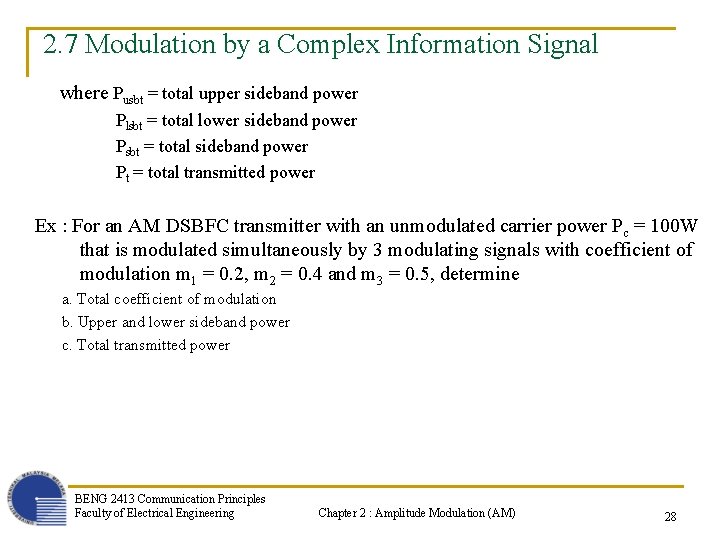 2.7 Modulation by a Complex Information Signal

where $P_{usbt}$ = total upper sideband power
$P_{lsbt}$ = total lower sideband power
$P_{sbt}$ = total sideband power
$P_t$ = total transmitted power

Ex : For an AM DSBFC transmitter with an unmodulated carrier power $P_c$ = 100W that is modulated simultaneously by 3 modulating signals with coefficient of modulation $m_1$ = 0.2, $m_2$ = 0.4 and $m_3$ = 0.5, determine

a. Total coefficient of modulation
b. Upper and lower sideband power
c. Total transmitted power

BENG 2413 Communication Principles
Faculty of Electrical Engineering
Chapter 2 : Amplitude Modulation (AM)
28